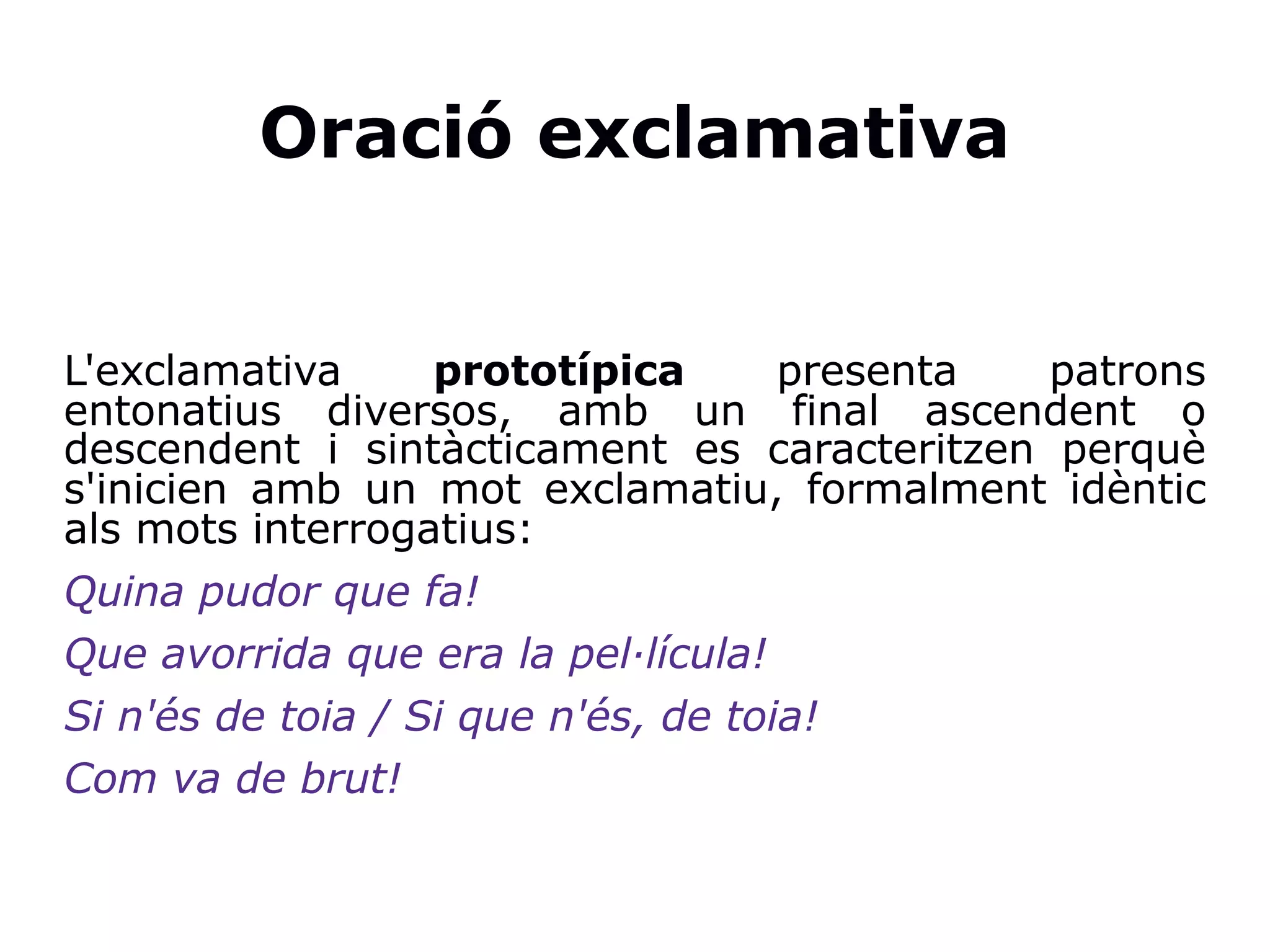 Oració exclamativa

L'exclamativa prototípica presenta patrons entonatius diversos, amb un final ascendent o descendent i sintàcticament es caracteritzen perquè s'inicien amb un mot exclamatiu, formalment idèntic als mots interrogatius:

Quina pudor que fa!

Que avorrida que era la pel·lícula!

Si n'és de toia / Si que n'és, de toia!

Com va de brut!